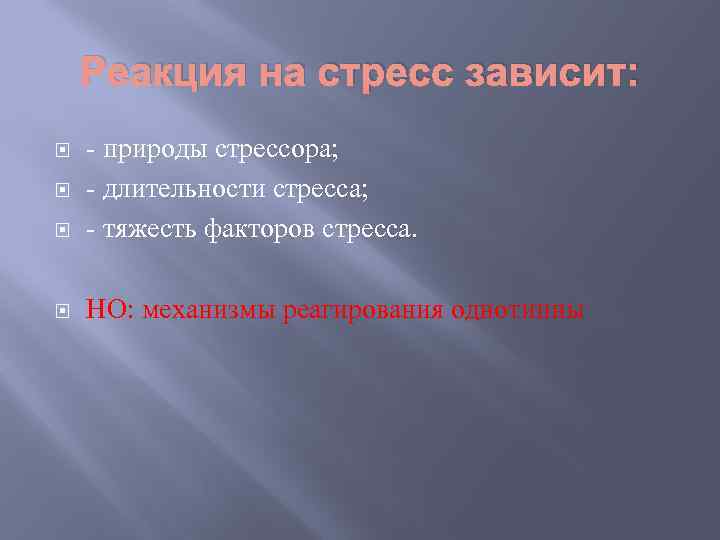 Реакция на стресс зависит:

- природы стрессора;
- длительности стресса;
- тяжесть факторов стресса.

НО: механизмы реагирования однотипны